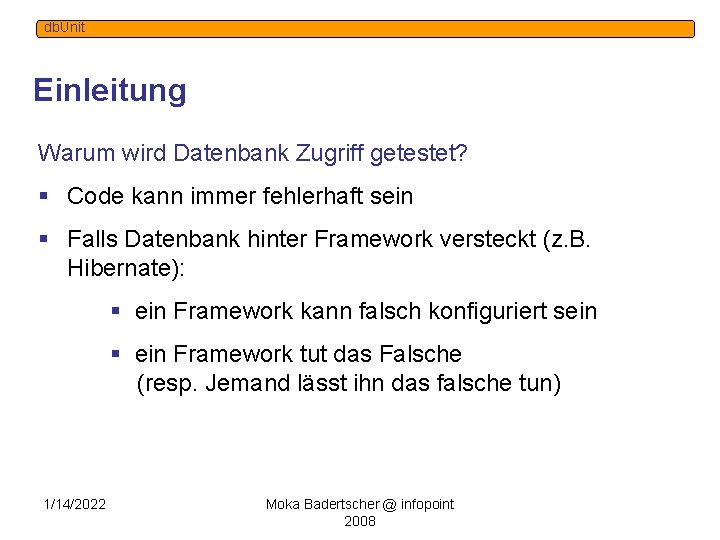 dbUnit

Einleitung

Warum wird Datenbank Zugriff getestet?

▪ Code kann immer fehlerhaft sein

▪ Falls Datenbank hinter Framework versteckt (z.B. Hibernate):

▪ ein Framework kann falsch konfiguriert sein

▪ ein Framework tut das Falsche
(resp. Jemand lässt ihn das falsche tun)

1/14/2022

Moka Badertscher @ infopoint 2008